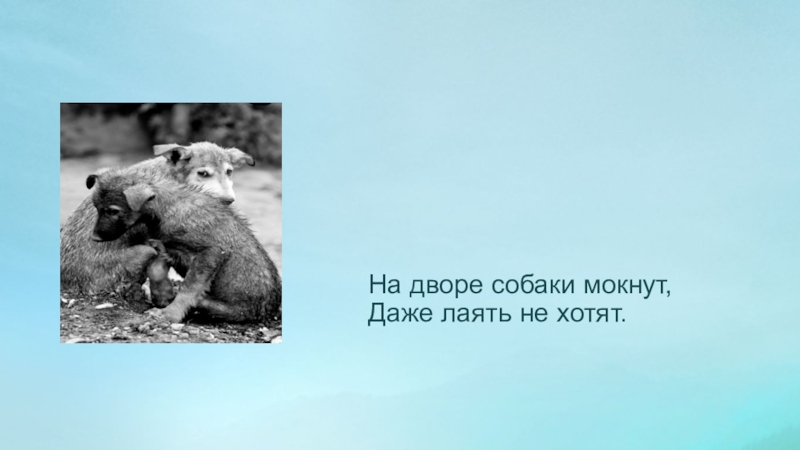 На дворе собаки мокнут,
Даже лаять не хотят.